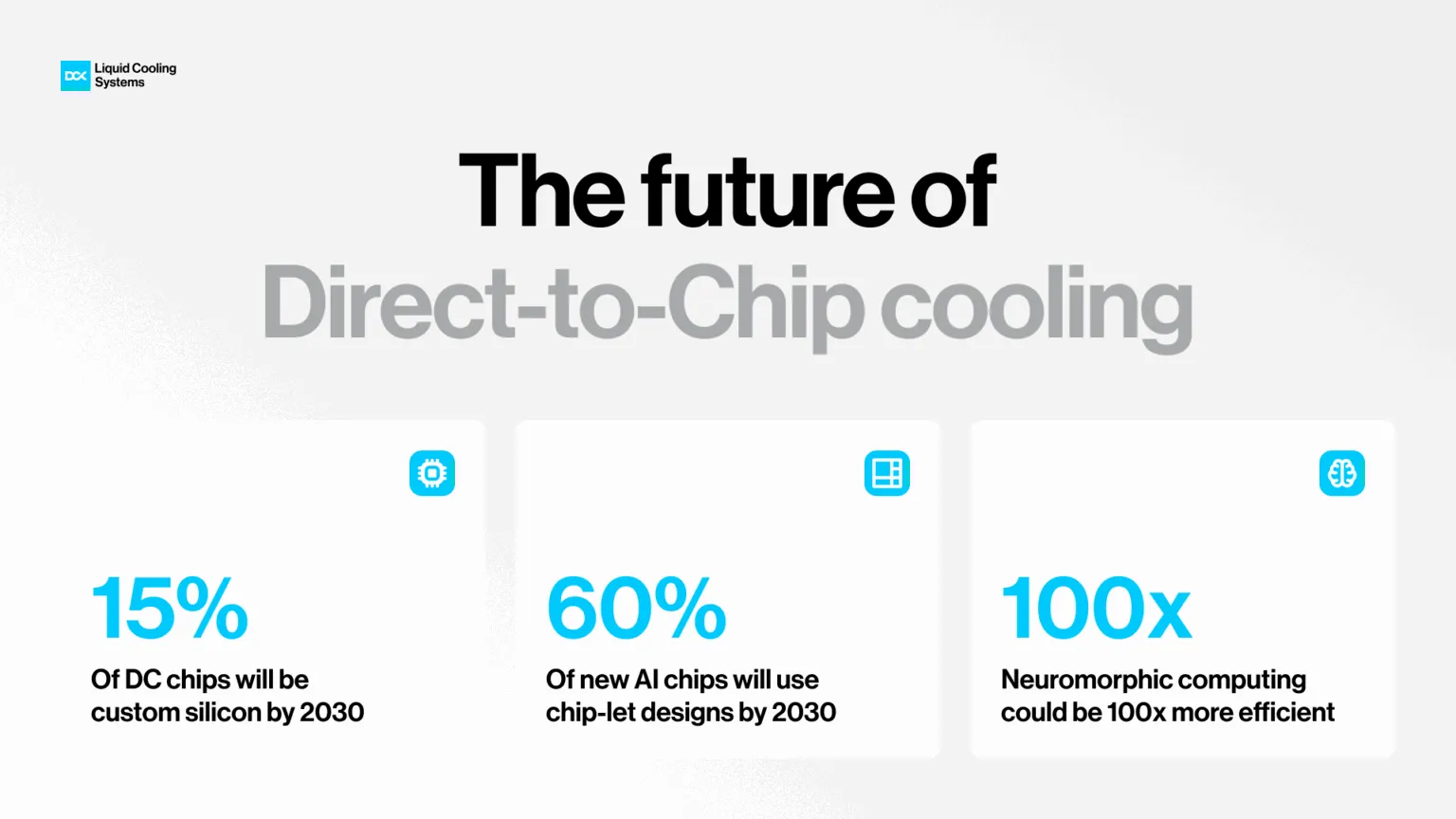 DCX Liquid Cooling Systems

The future of
Direct-to-Chip cooling

15%
Of DC chips will be custom silicon by 2030

60%
Of new AI chips will use chip-let designs by 2030

100x
Neuromorphic computing could be 100x more efficient